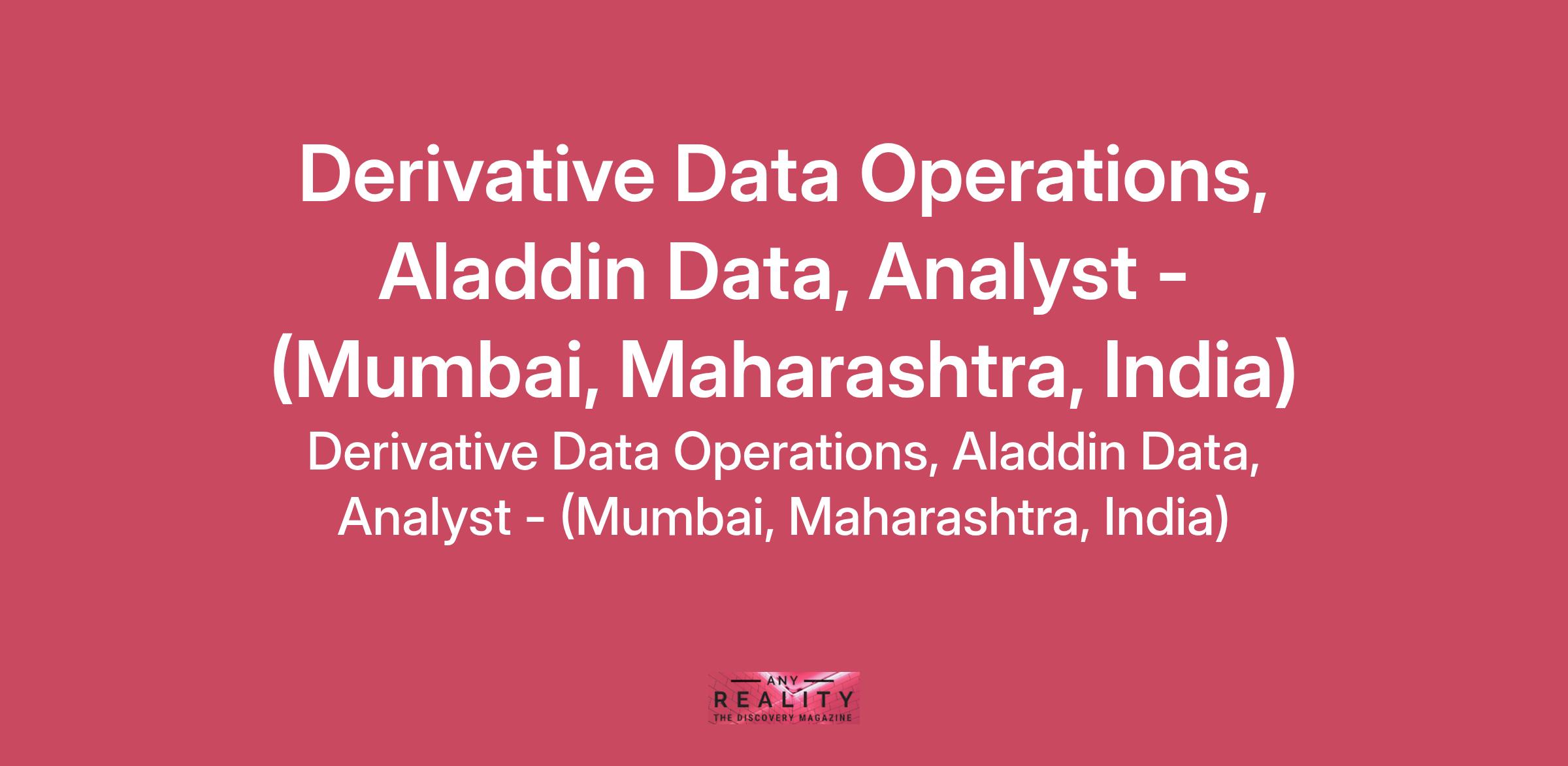 Derivative Data Operations, Aladdin Data, Analyst - (Mumbai, Maharashtra, India)

Derivative Data Operations, Aladdin Data, Analyst - (Mumbai, Maharashtra, India)

ANY
REALITY
THE DISCOVERY MAGAZINE